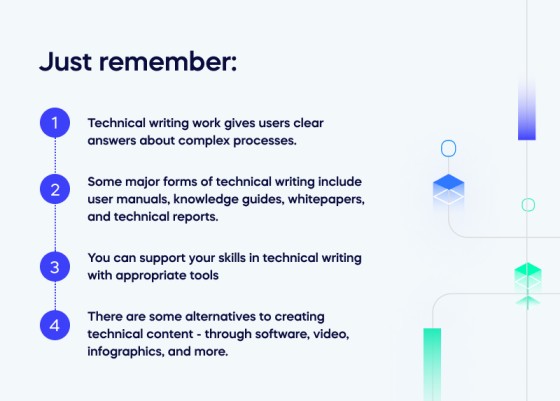 Just remember:

1 Technical writing work gives users clear answers about complex processes.

2 Some major forms of technical writing include user manuals, knowledge guides, whitepapers, and technical reports.

3 You can support your skills in technical writing with appropriate tools

4 There are some alternatives to creating technical content - through software, video, infographics, and more.